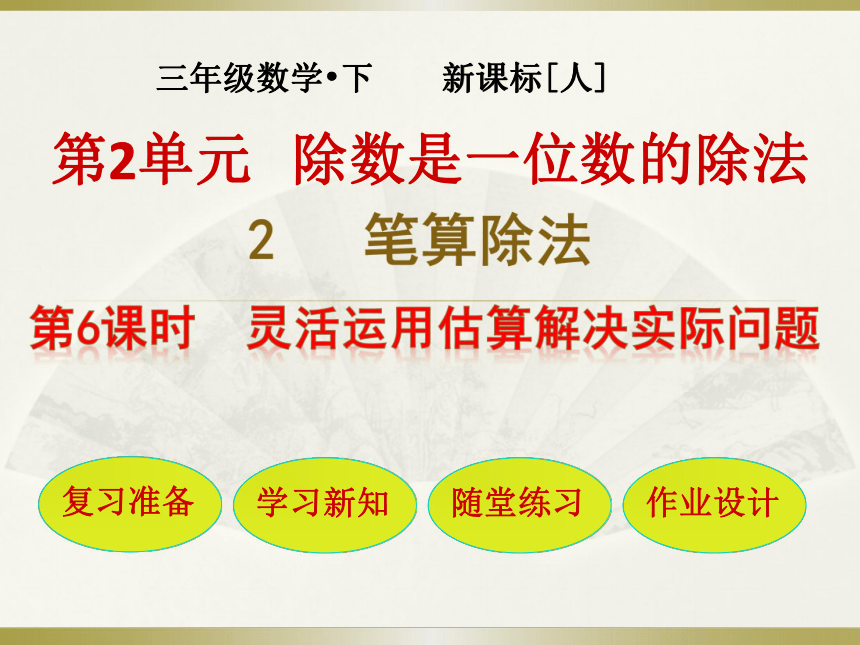 三年级数学•下　　新课标[人]

第2单元　除数是一位数的除法

2　笔算除法

第6课时　灵活运用估算解决实际问题

复习准备

学习新知

随堂练习

作业设计